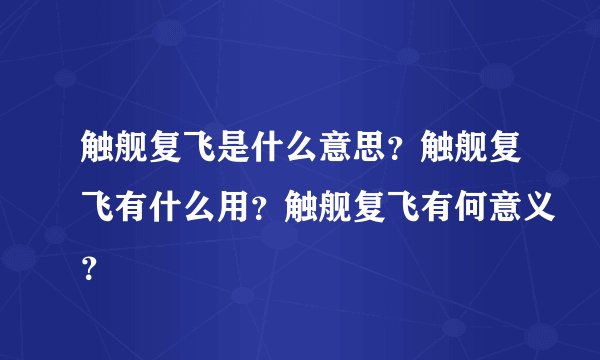 触舰复飞是什么意思？触舰复飞有什么用？触舰复飞有何意义？